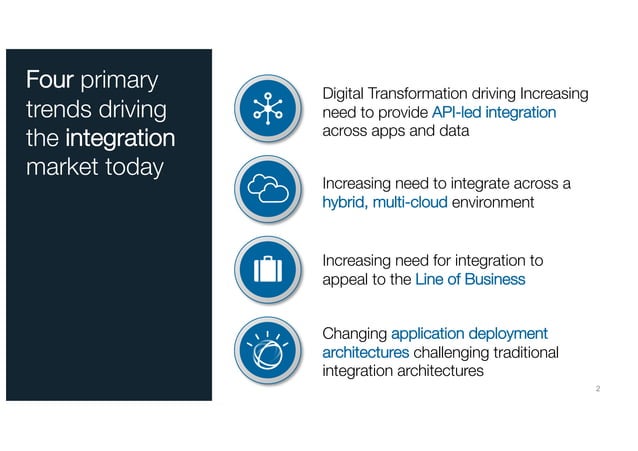 Four primary trends driving the integration market today

Digital Transformation driving Increasing need to provide API-led integration across apps and data

Increasing need to integrate across a hybrid, multi-cloud environment

Increasing need for integration to appeal to the Line of Business

Changing application deployment architectures challenging traditional integration architectures

2